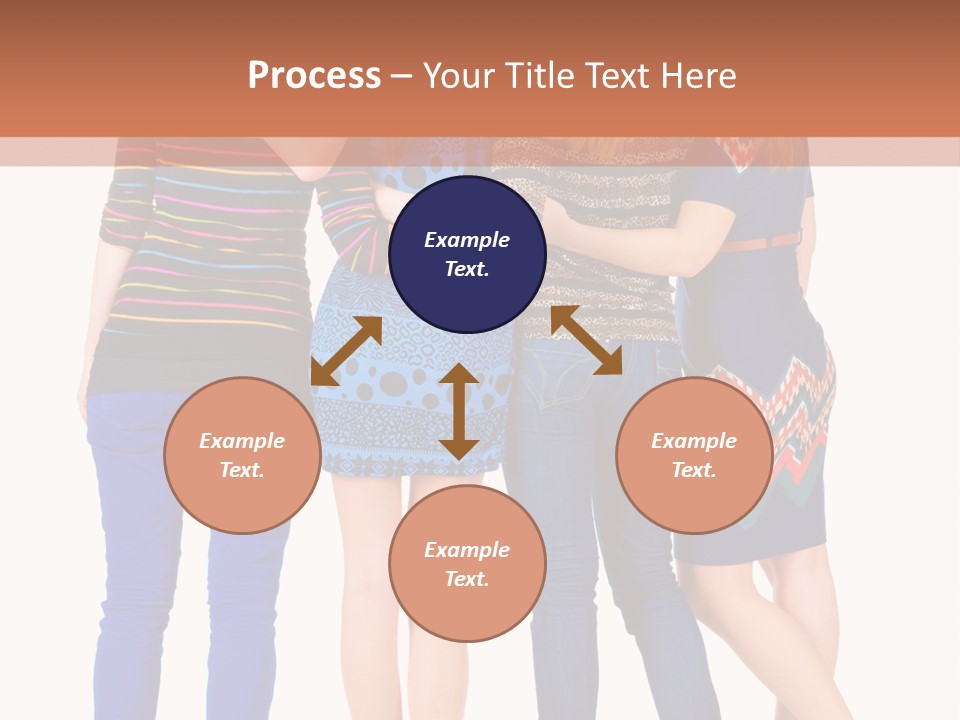 Process – Your Title Text Here

Example Text.

Example Text.

Example Text.

Example Text.